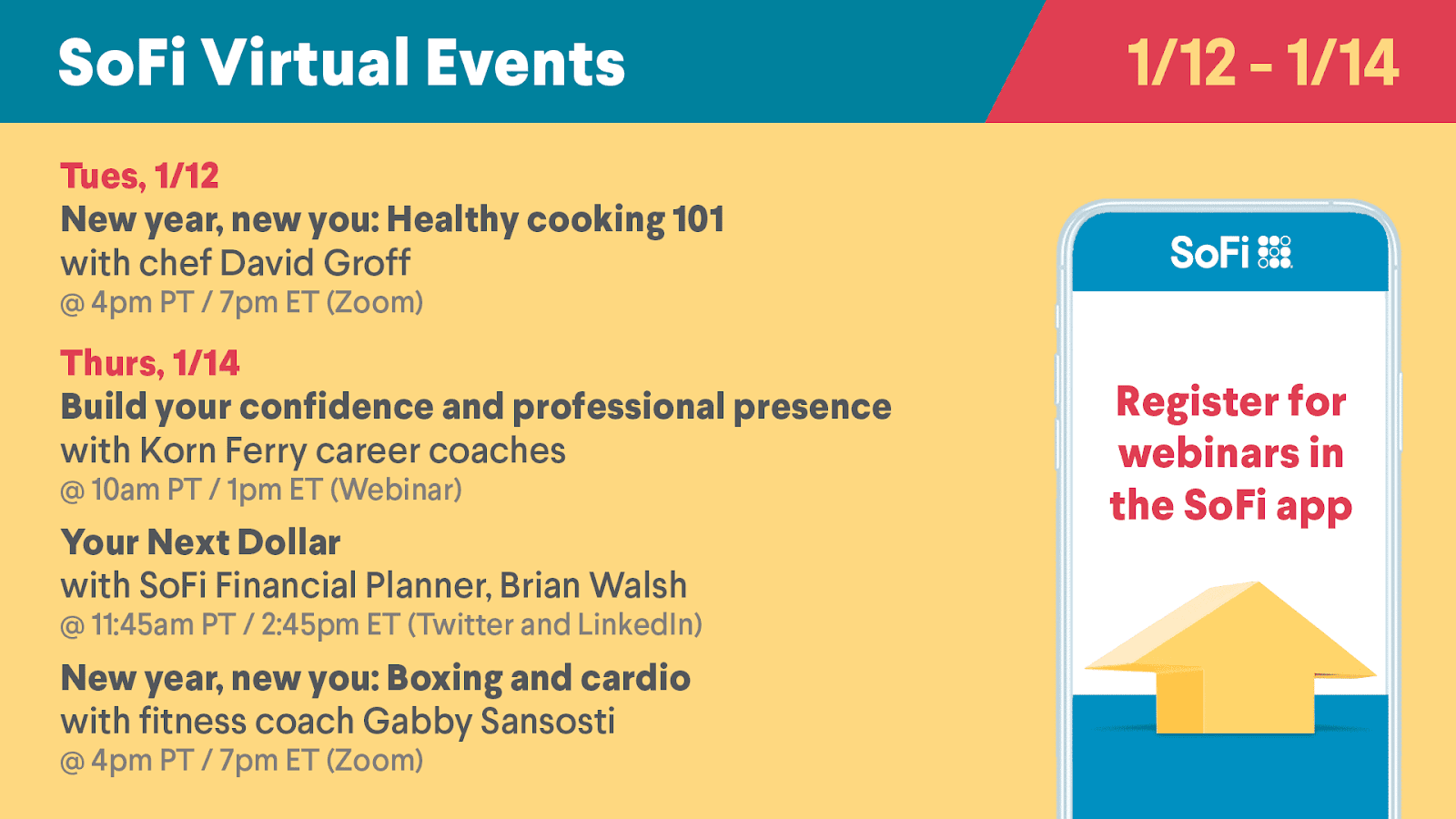 SoFi Virtual Events

1/12 - 1/14

Tues, 1/12
New year, new you: Healthy cooking 101
with chef David Groff
@ 4pm PT / 7pm ET (Zoom)

Thurs, 1/14
Build your confidence and professional presence
with Korn Ferry career coaches
@ 10am PT / 1pm ET (Webinar)

Your Next Dollar
with SoFi Financial Planner, Brian Walsh
@ 11:45am PT / 2:45pm ET (Twitter and LinkedIn)

New year, new you: Boxing and cardio
with fitness coach Gabby Sansosti
@ 4pm PT / 7pm ET (Zoom)

SoFi

Register for webinars in the SoFi app